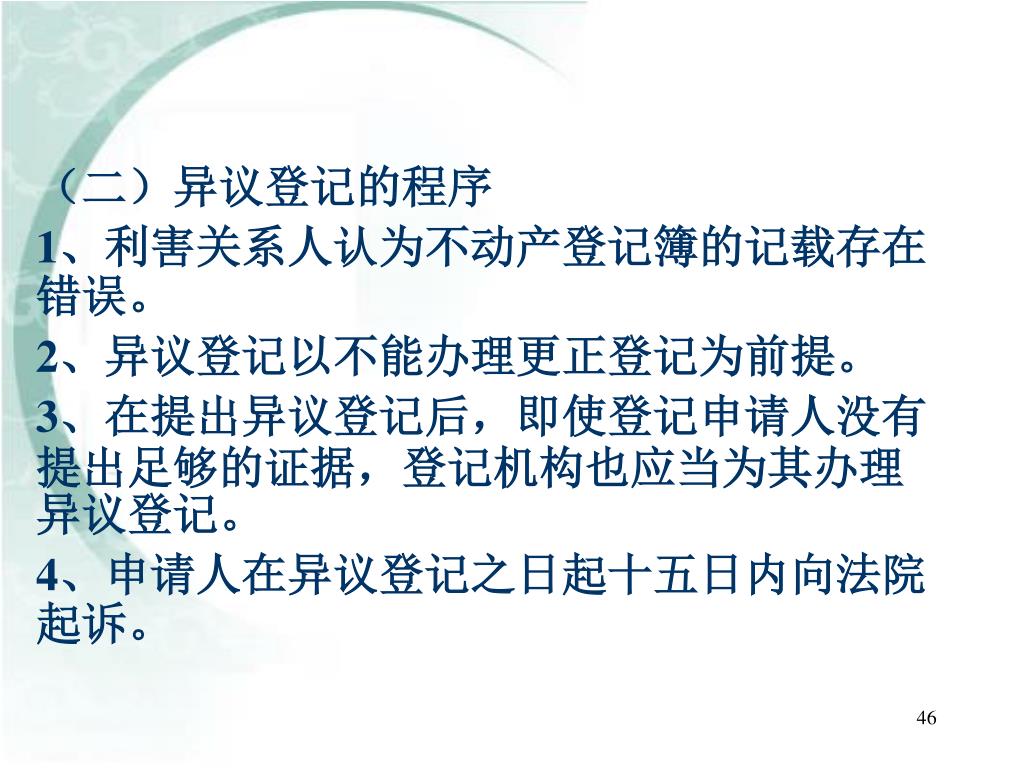 （二）异议登记的程序

1、利害关系人认为不动产登记簿的记载存在错误。

2、异议登记以不能办理更正登记为前提。

3、在提出异议登记后，即使登记申请人没有提出足够的证据，登记机构也应当为其办理异议登记。

4、申请人在异议登记之日起十五日内向法院起诉。

46